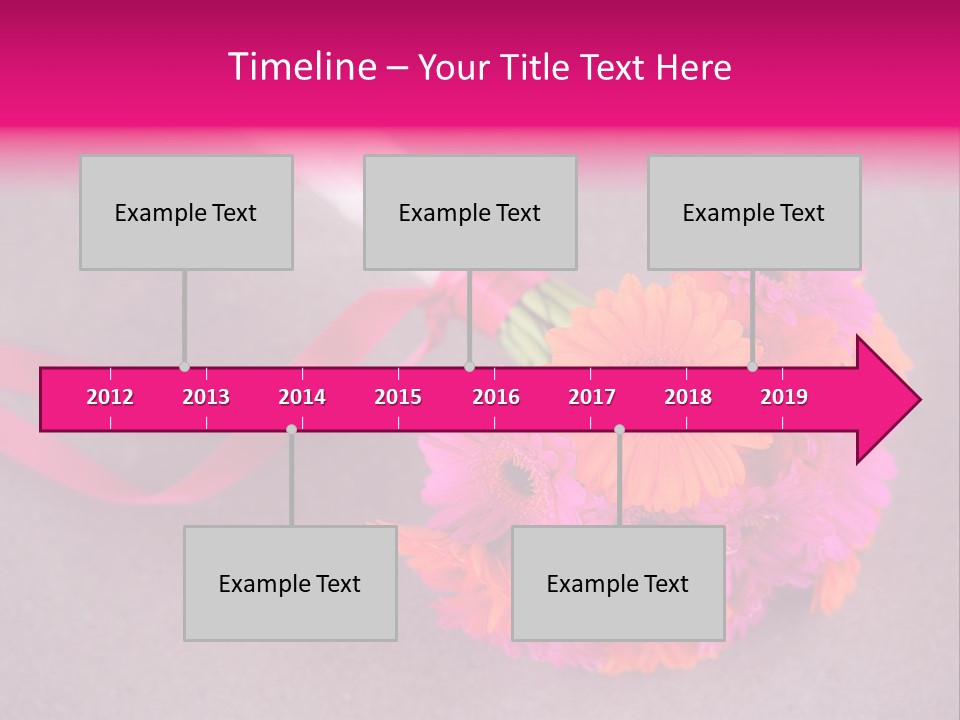 Timeline – Your Title Text Here

Example Text

Example Text

Example Text

2012 2013 2014 2015 2016 2017 2018 2019

Example Text

Example Text